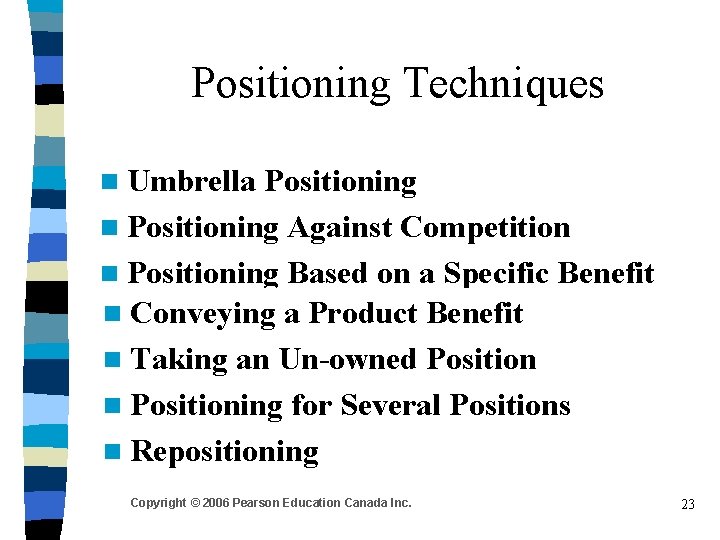 Positioning Techniques

- Umbrella Positioning
- Positioning Against Competition
- Positioning Based on a Specific Benefit
- Conveying a Product Benefit
- Taking an Un-owned Position
- Positioning for Several Positions
- Repositioning

Copyright © 2006 Pearson Education Canada Inc.

23